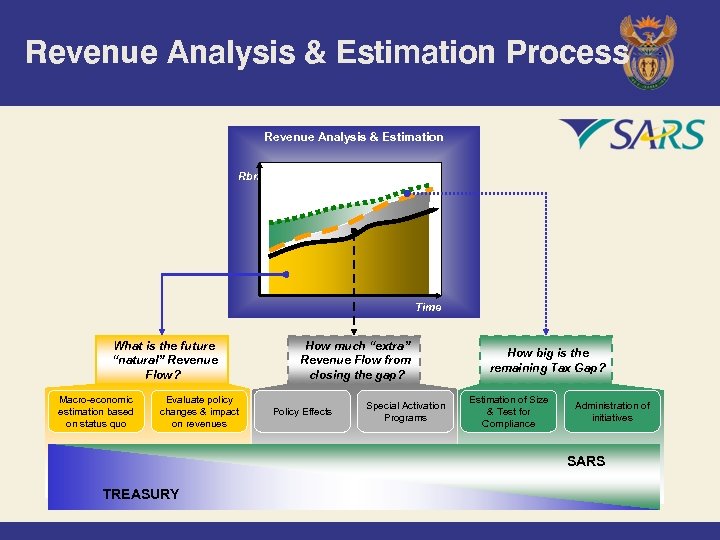 Revenue Analysis & Estimation Process

SARS

Revenue Analysis & Estimation

Rbn

Time

What is the future "natural" Revenue Flow?

How much "extra" Revenue Flow from closing the gap?

How big is the remaining Tax Gap?

Macro-economic estimation based on status quo

Evaluate policy changes & impact on revenues

Policy Effects

Special Activation Programs

Estimation of Size & Test for Compliance

Administration of initiatives

SARS

TREASURY